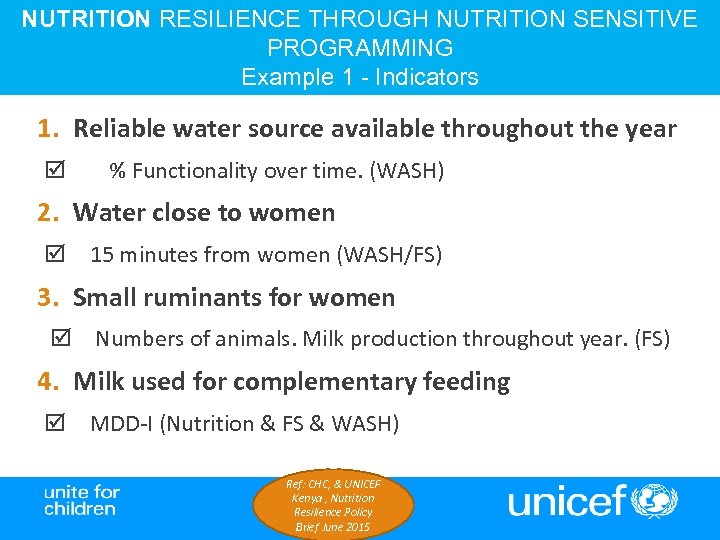 NUTRITION RESILIENCE THROUGH NUTRITION SENSITIVE PROGRAMMING
Example 1 - Indicators

1. Reliable water source available throughout the year

☑ % Functionality over time. (WASH)

2. Water close to women

☑ 15 minutes from women (WASH/FS)

3. Small ruminants for women

☑ Numbers of animals. Milk production throughout year. (FS)

4. Milk used for complementary feeding

☑ MDD-I (Nutrition & FS & WASH)

unite for children

Ref: CHC, & UNICEF Kenya , Nutrition Resilience Policy Brief June 2015

unicef